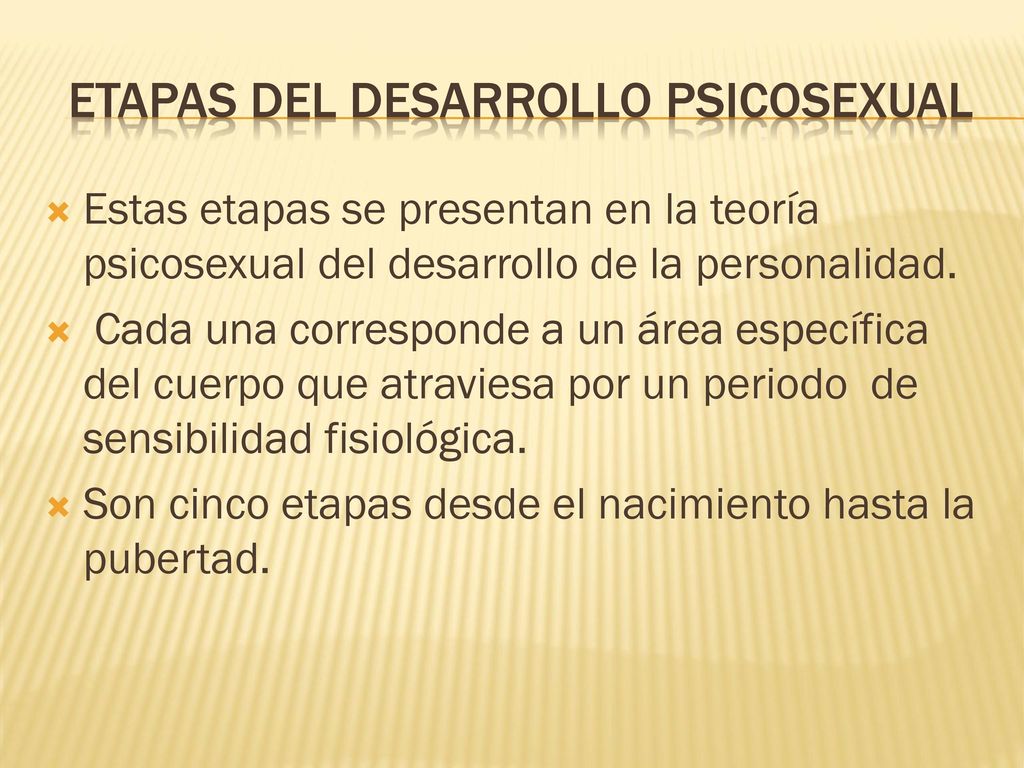 ETAPAS DEL DESARROLLO PSICOSEXUAL

Estas etapas se presentan en la teoría psicosexual del desarrollo de la personalidad.

Cada una corresponde a un área específica del cuerpo que atraviesa por un periodo de sensibilidad fisiológica.

Son cinco etapas desde el nacimiento hasta la pubertad.